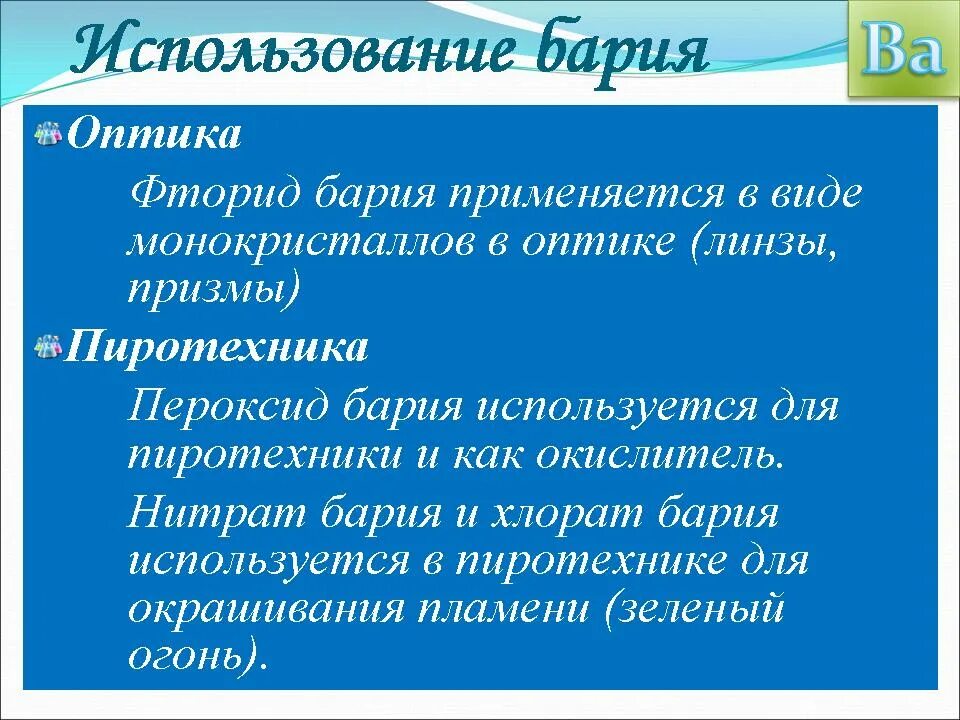 Использование бария

Ba

Оптика

Фторид бария применяется в виде монокристаллов в оптике (линзы, призмы)

Пиротехника

Пероксид бария используется для пиротехники и как окислитель.

Нитрат бария и хлорат бария используется в пиротехнике для окрашивания пламени (зеленый огонь).